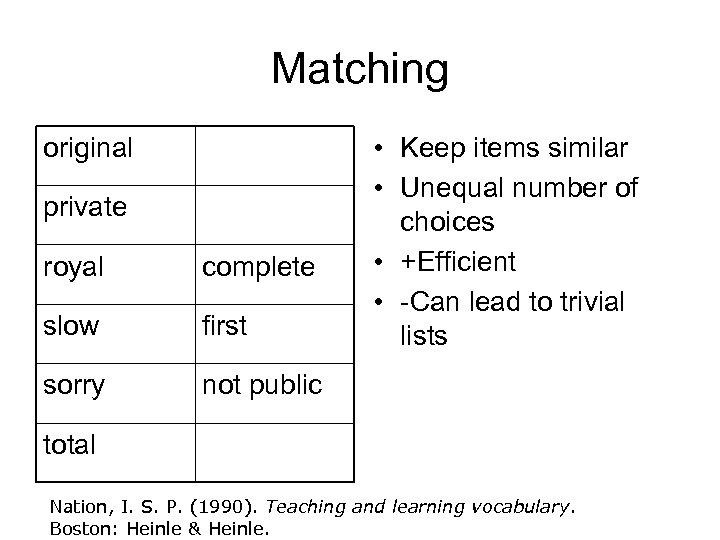 Matching

| original | |
|---|---|
| private | |
| royal | complete |
| slow | first |
| sorry | not public |
| total | |

• Keep items similar
• Unequal number of choices
• +Efficient
• -Can lead to trivial lists

Nation, I. S. P. (1990). Teaching and learning vocabulary. Boston: Heinle & Heinle.